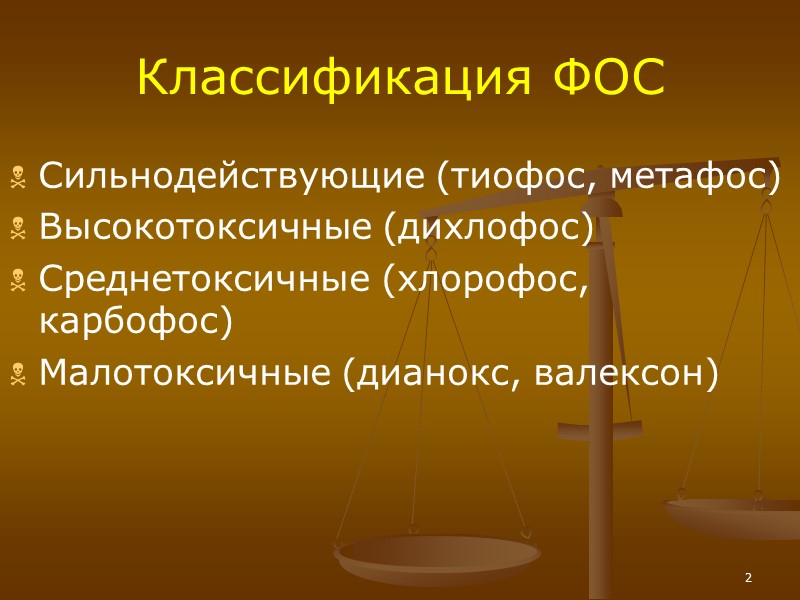 Классификация ФОС

Сильнодействующие (тиофос, метафос)

Высокотоксичные (дихлофос)

Среднетоксичные (хлорофос, карбофос)

Малотоксичные (дианокс, валексон)

2